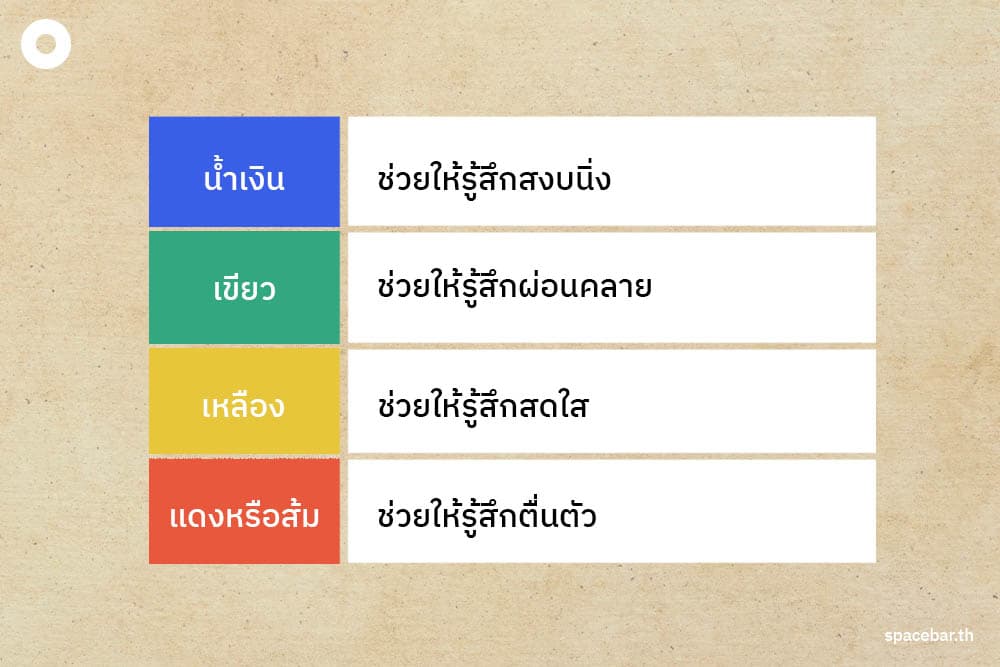 | น้ำเงิน | ช่วยให้รู้สึกสงบนิ่ง |
|---|---|
| เขียว | ช่วยให้รู้สึกผ่อนคลาย |
| เหลือง | ช่วยให้รู้สึกสดใส |
| แดงหรือส้ม | ช่วยให้รู้สึกตื่นตัว |

spacebar.th